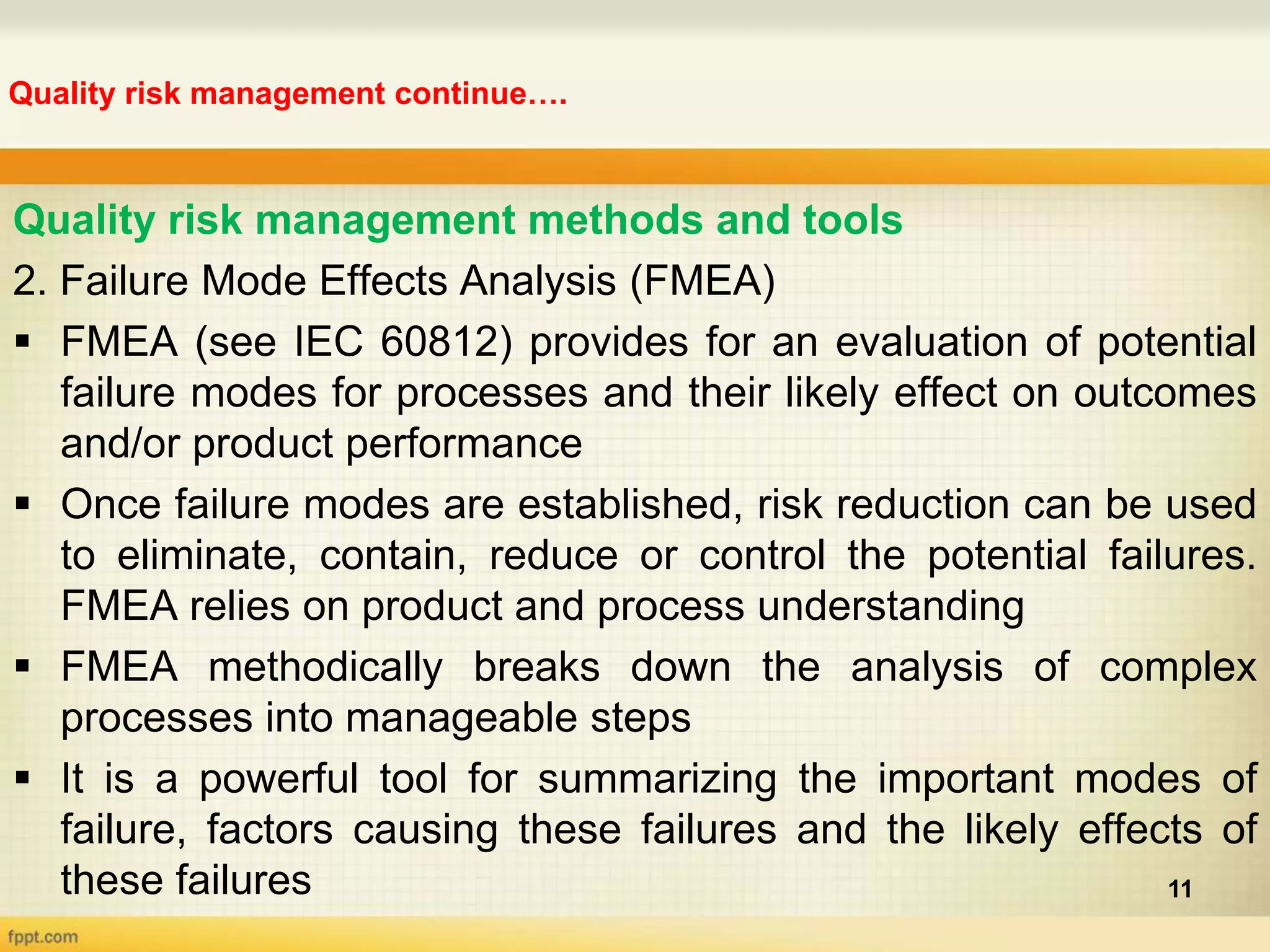 Quality risk management continue….

Quality risk management methods and tools

2. Failure Mode Effects Analysis (FMEA)

▪ FMEA (see IEC 60812) provides for an evaluation of potential failure modes for processes and their likely effect on outcomes and/or product performance

▪ Once failure modes are established, risk reduction can be used to eliminate, contain, reduce or control the potential failures. FMEA relies on product and process understanding

▪ FMEA methodically breaks down the analysis of complex processes into manageable steps

▪ It is a powerful tool for summarizing the important modes of failure, factors causing these failures and the likely effects of these failures

11

fppt.com